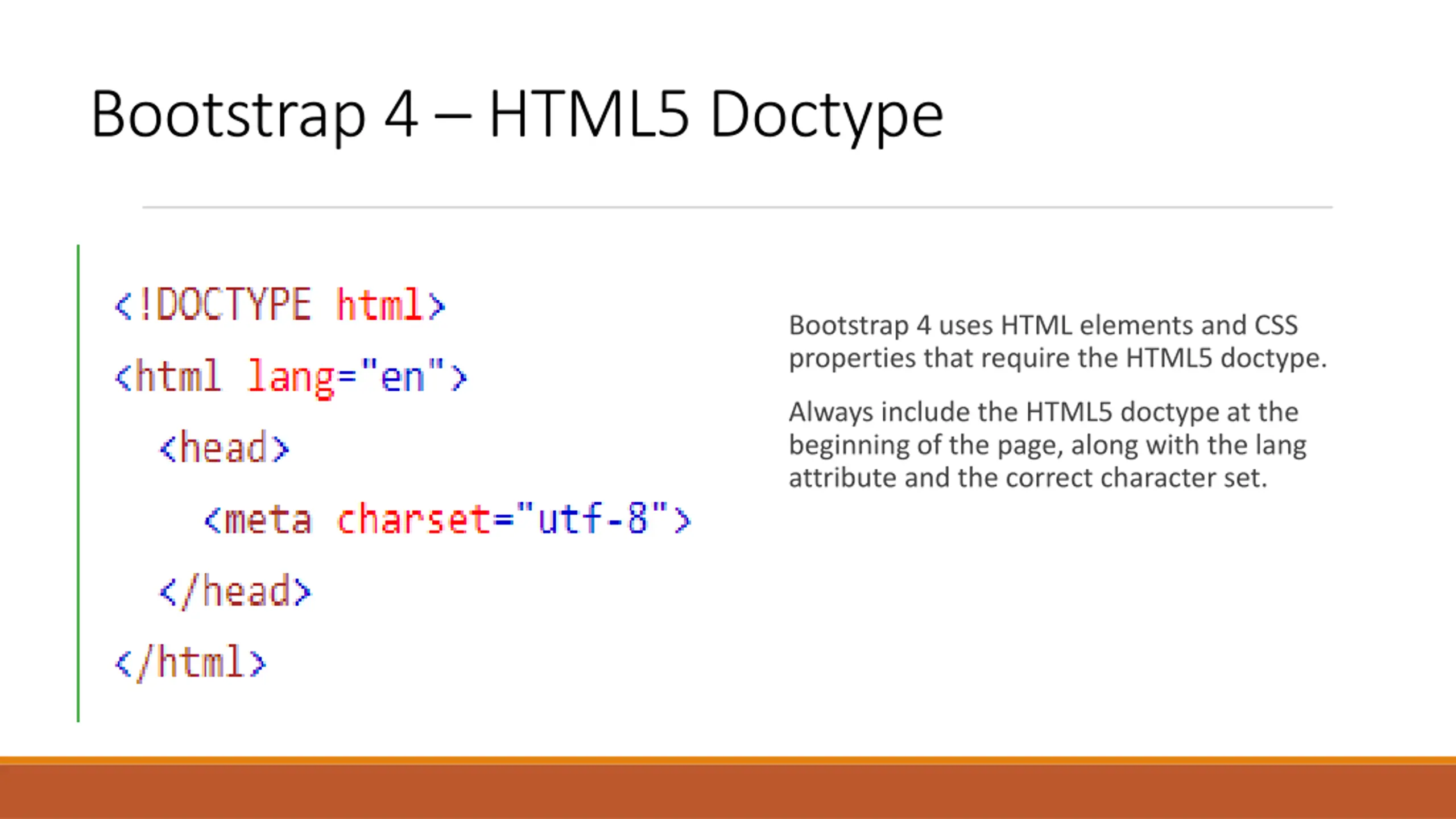 Bootstrap 4 – HTML5 Doctype

<!DOCTYPE html>
<html lang="en">
  <head>
    <meta charset="utf-8">
  </head>
</html>

Bootstrap 4 uses HTML elements and CSS properties that require the HTML5 doctype.

Always include the HTML5 doctype at the beginning of the page, along with the lang attribute and the correct character set.